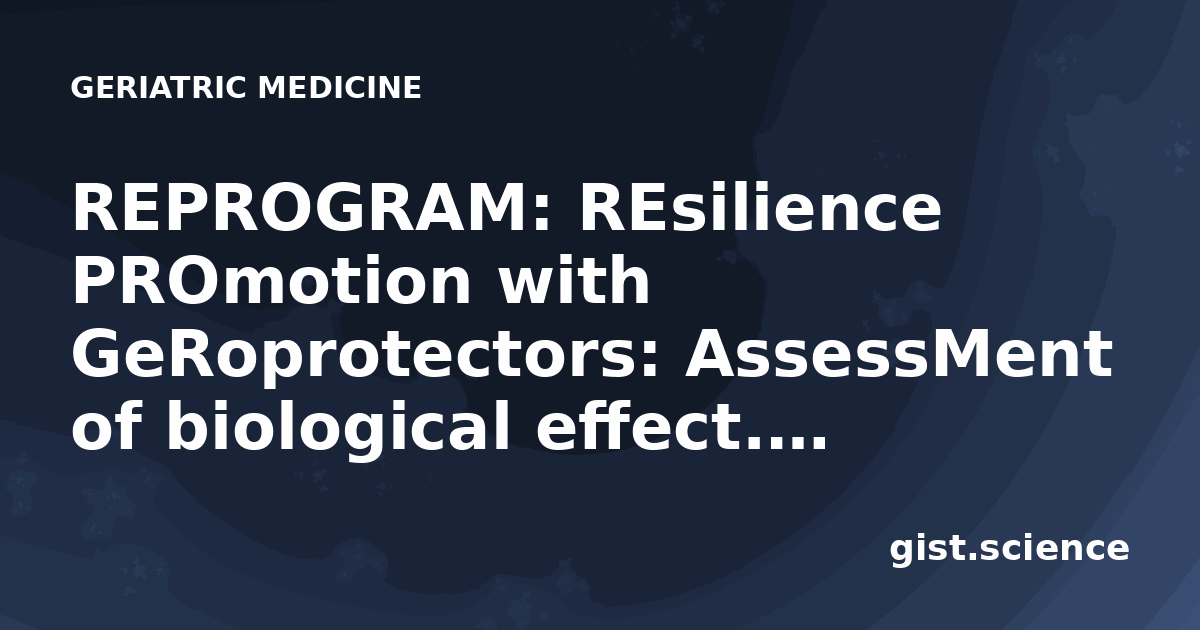 GERIATRIC MEDICINE

REPROGRAM: REsilience PROmotion with GeRoprotectors: AssessMent of biological effect....

gist.science